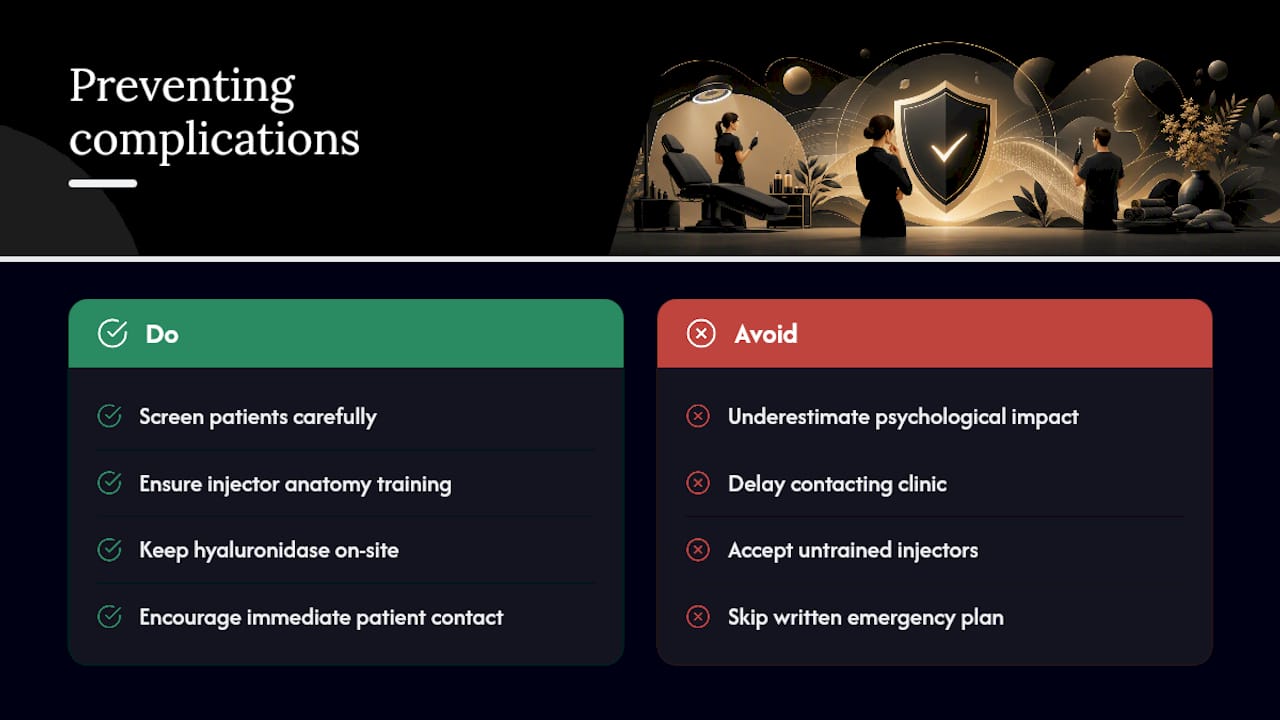 Preventing complications

Do

Screen patients carefully

Ensure injector anatomy training

Keep hyaluronidase on-site

Encourage immediate patient contact

Avoid

Underestimate psychological impact

Delay contacting clinic

Accept untrained injectors

Skip written emergency plan